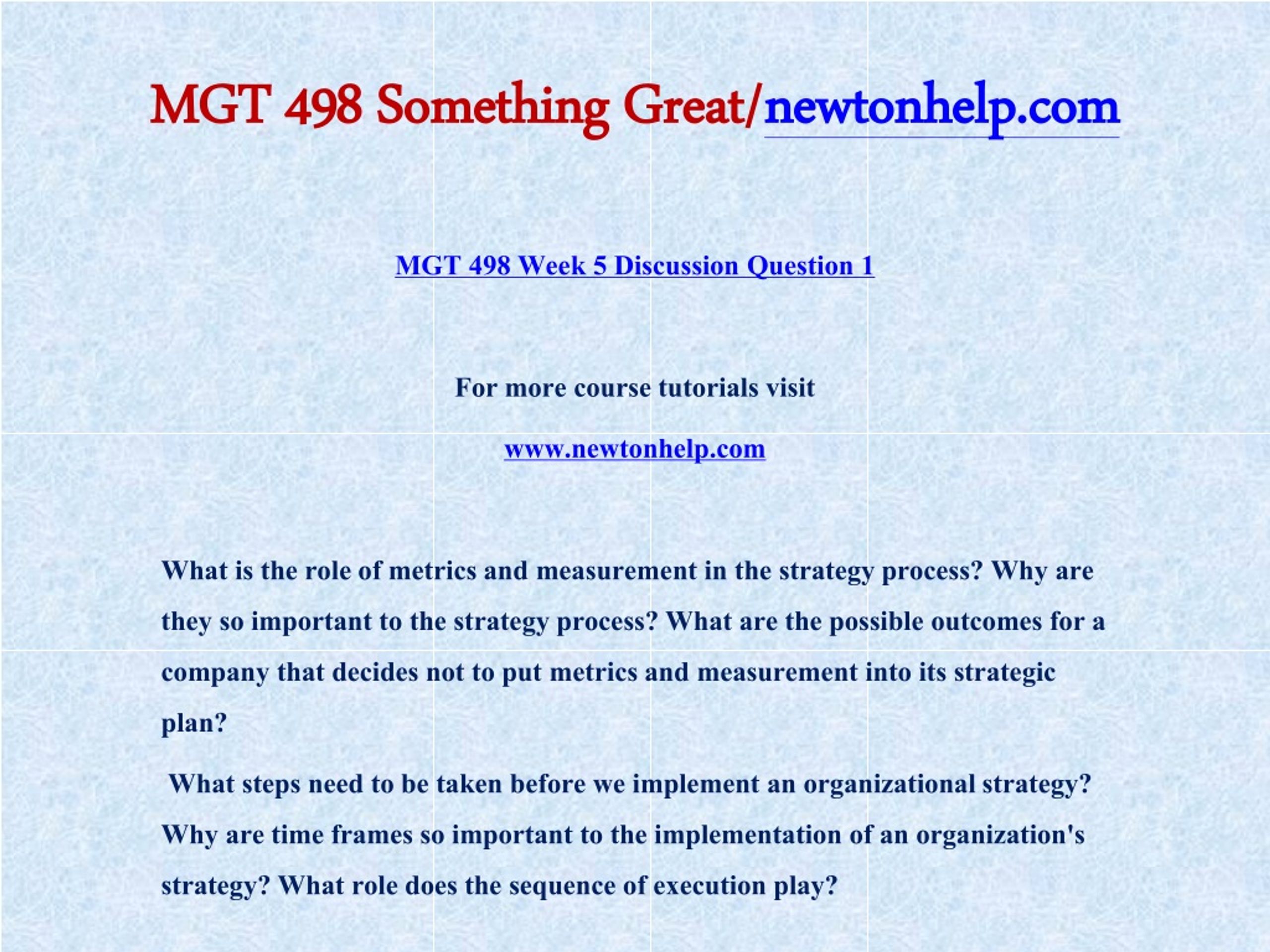 MGT 498 Something Great/newtonhelp.com

MGT 498 Week 5 Discussion Question 1

For more course tutorials visit

www.newtonhelp.com

What is the role of metrics and measurement in the strategy process? Why are they so important to the strategy process? What are the possible outcomes for a company that decides not to put metrics and measurement into its strategic plan?

What steps need to be taken before we implement an organizational strategy? Why are time frames so important to the implementation of an organization's strategy? What role does the sequence of execution play?